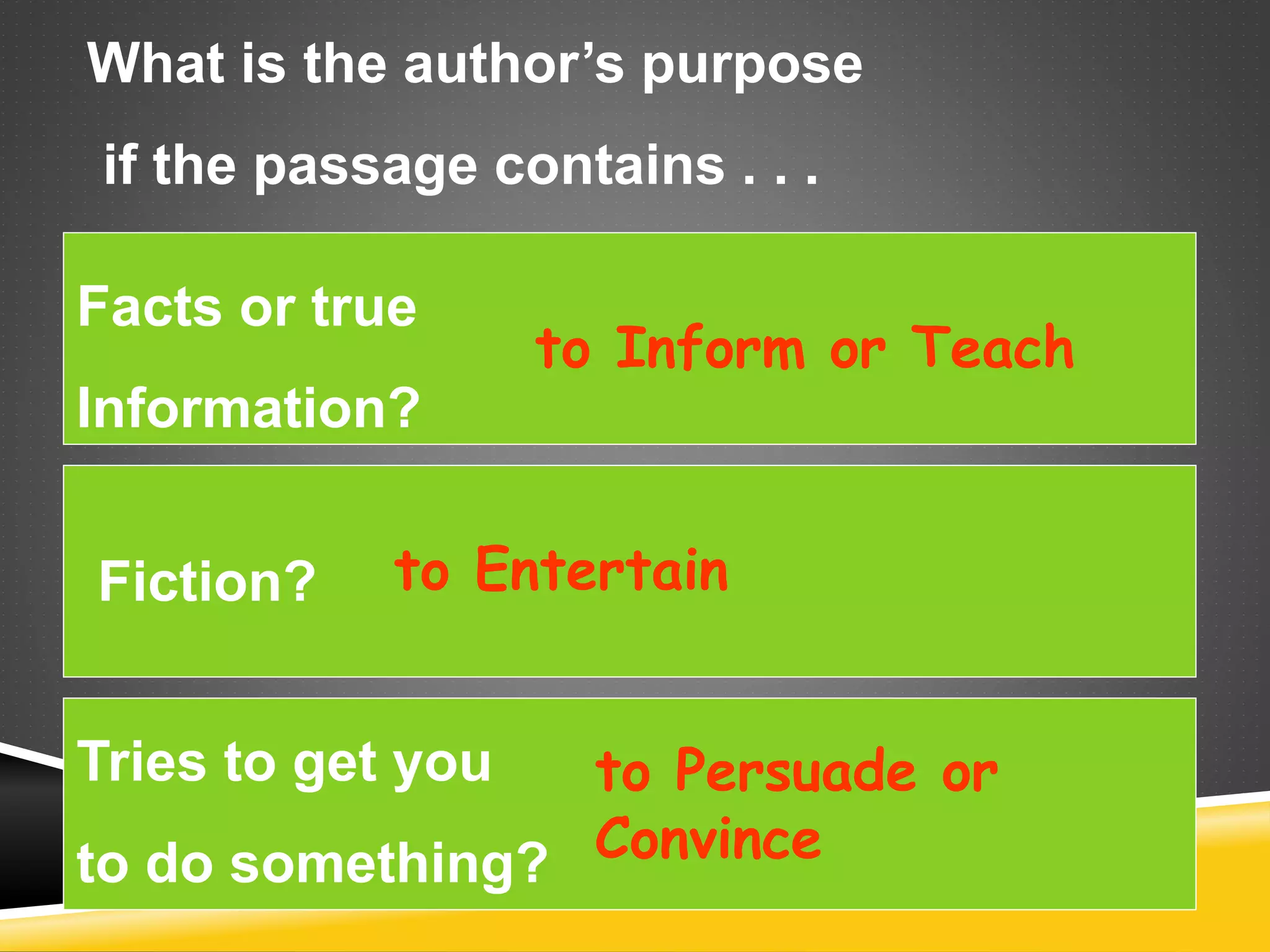 What is the author’s purpose

if the passage contains . . .

Facts or true Information?

to Inform or Teach

Fiction?

to Entertain

Tries to get you to do something?

to Persuade or Convince